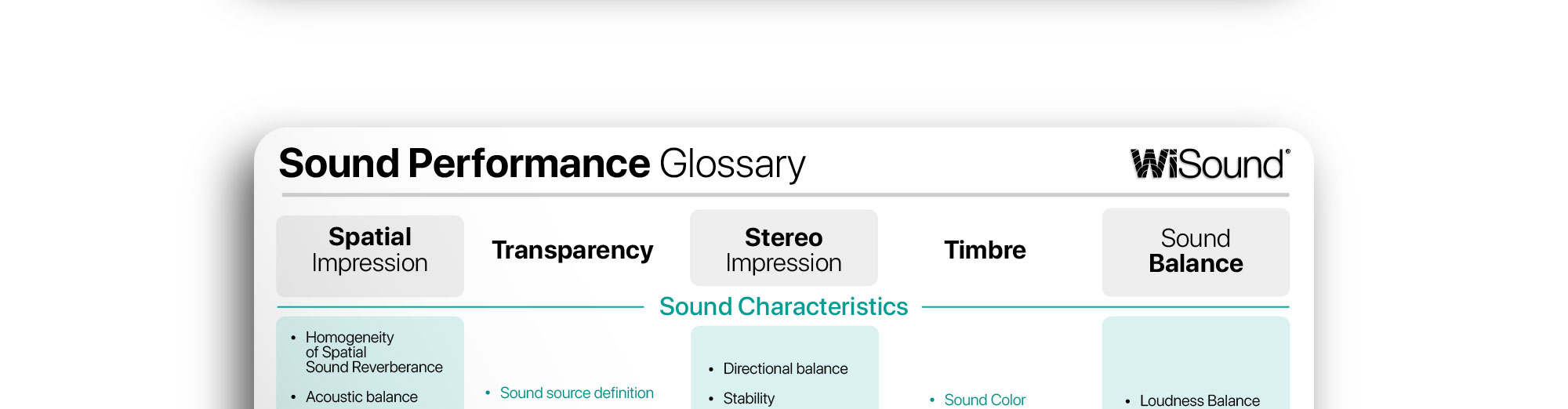 Sound Performance Glossary

WiSound®

Spatial Impression

Transparency

Stereo Impression

Timbre

Sound Balance

Sound Characteristics

• Homogeneity of Spatial Sound Reverberance
• Acoustic balance

• Sound source definition

• Directional balance
• Stability

• Sound Color

• Loudness Balance